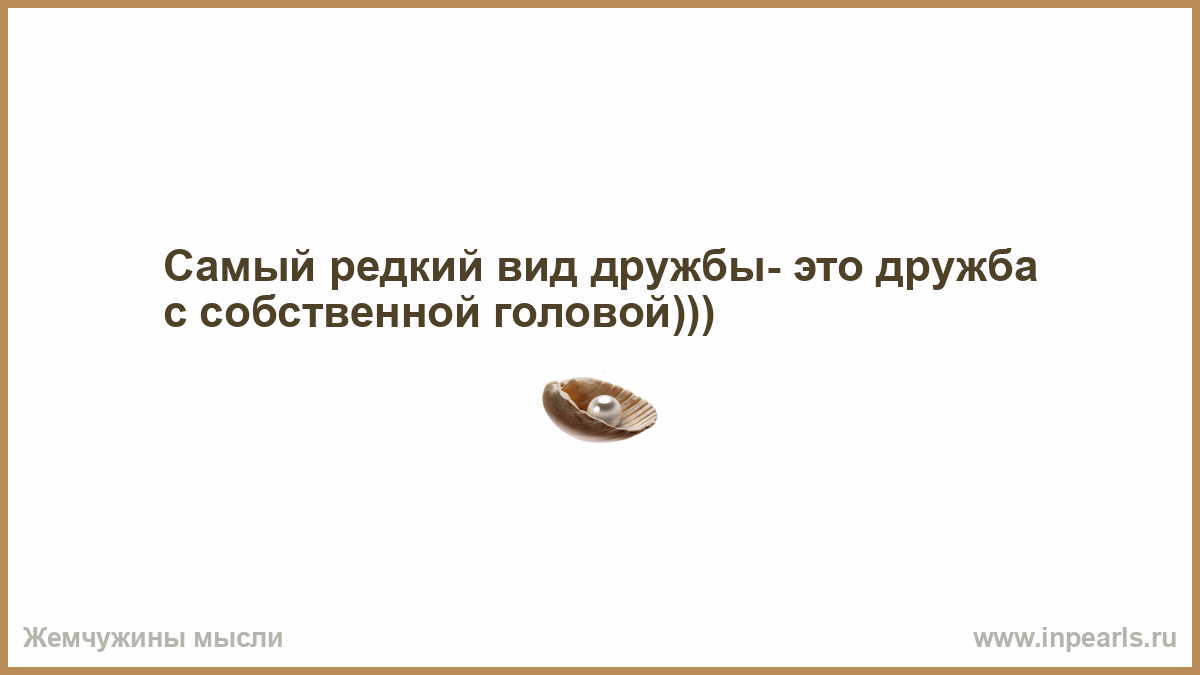 Самый редкий вид дружбы- это дружба с собственной головой)))

Жемчужины мысли

www.inpearls.ru